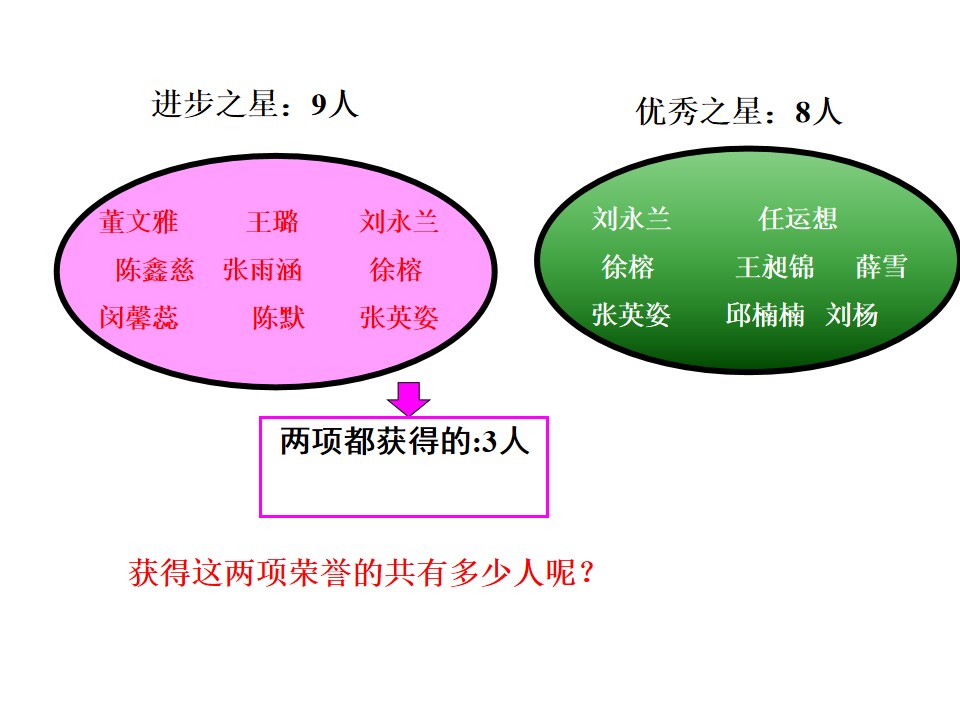 进步之星：9人

董文雅 王璐 刘永兰
陈鑫慈 张雨涵 徐榕
闵馨蕊 陈默 张英姿

优秀之星：8人

刘永兰 任运想
徐榕 王昶锦 薛雪
张英姿 邱楠楠 刘杨

两项都获得的:3人

获得这两项荣誉的共有多少人呢？